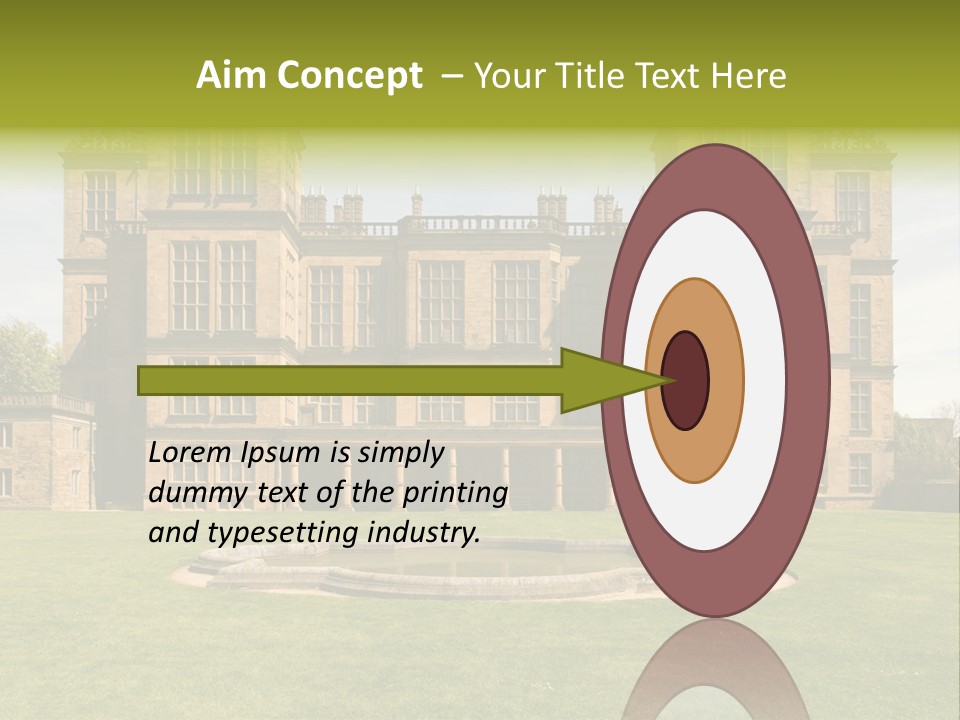 Aim Concept – Your Title Text Here

Lorem Ipsum is simply dummy text of the printing and typesetting industry.